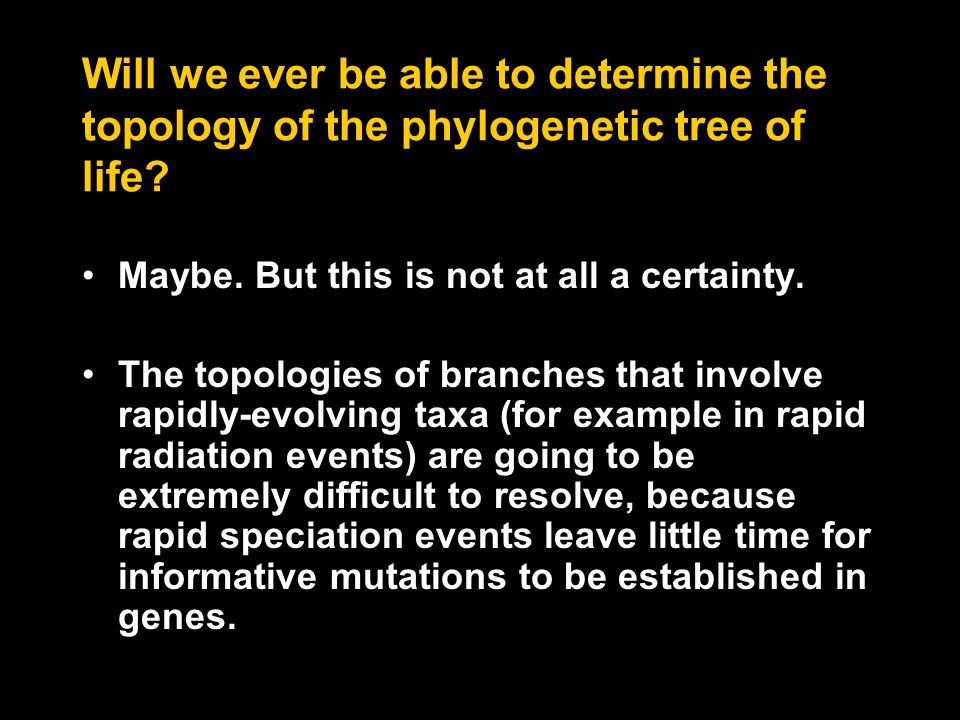 Will we ever be able to determine the topology of the phylogenetic tree of life?

• Maybe. But this is not at all a certainty.

• The topologies of branches that involve rapidly-evolving taxa (for example in rapid radiation events) are going to be extremely difficult to resolve, because rapid speciation events leave little time for informative mutations to be established in genes.